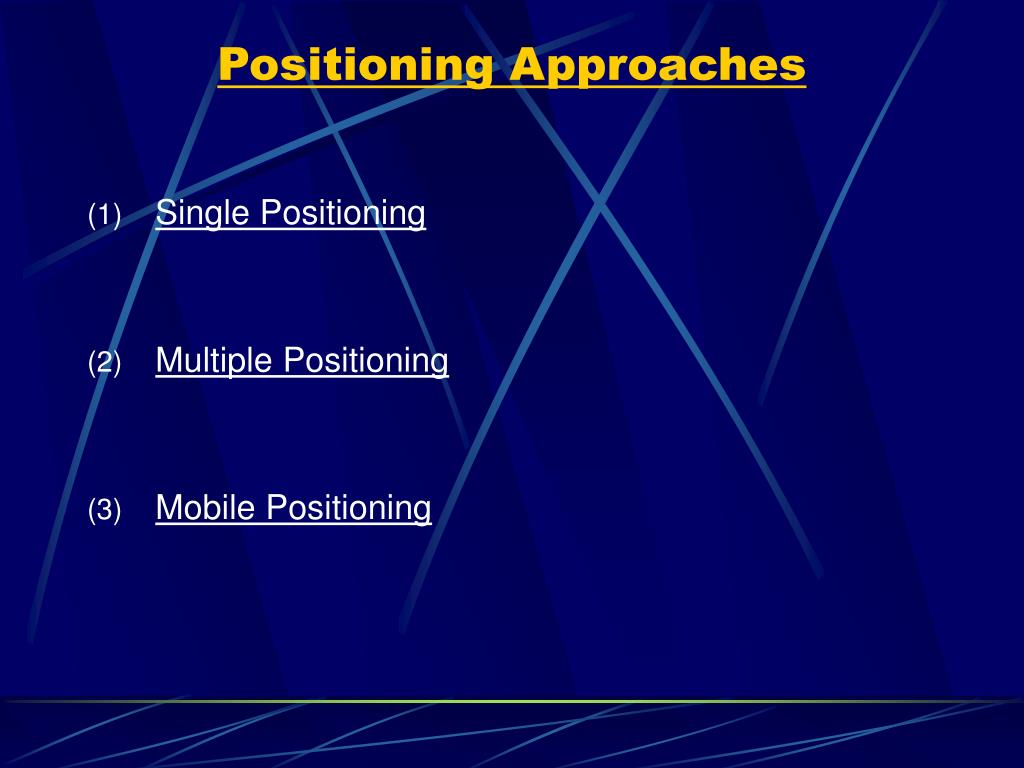 Positioning Approaches

(1) Single Positioning

(2) Multiple Positioning

(3) Mobile Positioning